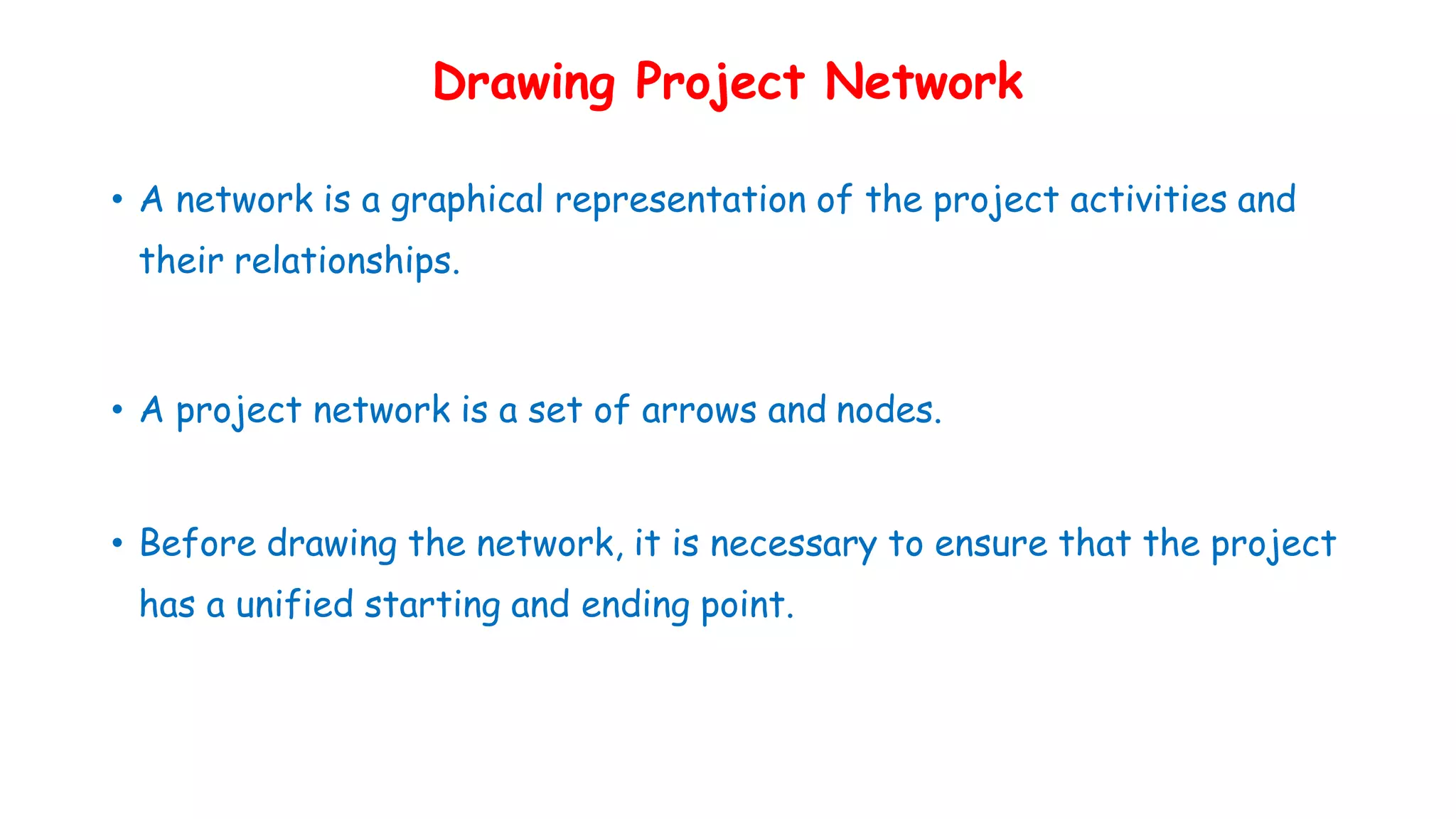 Drawing Project Network

• A network is a graphical representation of the project activities and their relationships.

• A project network is a set of arrows and nodes.

• Before drawing the network, it is necessary to ensure that the project has a unified starting and ending point.